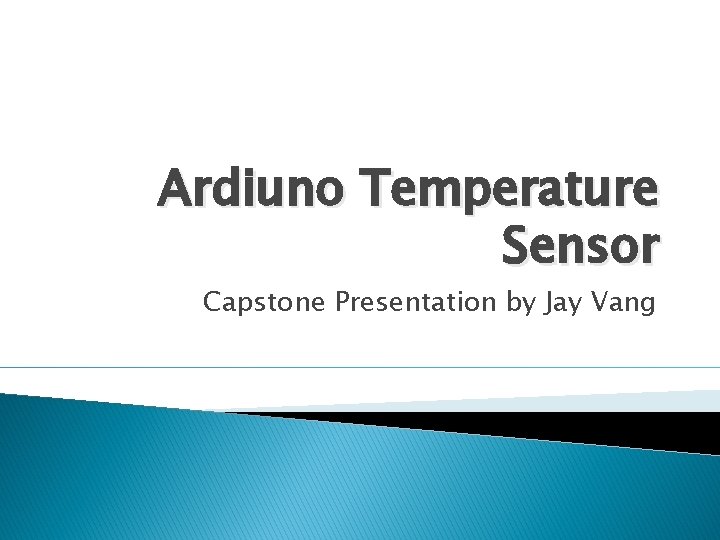 Ardiuno Temperature Sensor

Capstone Presentation by Jay Vang